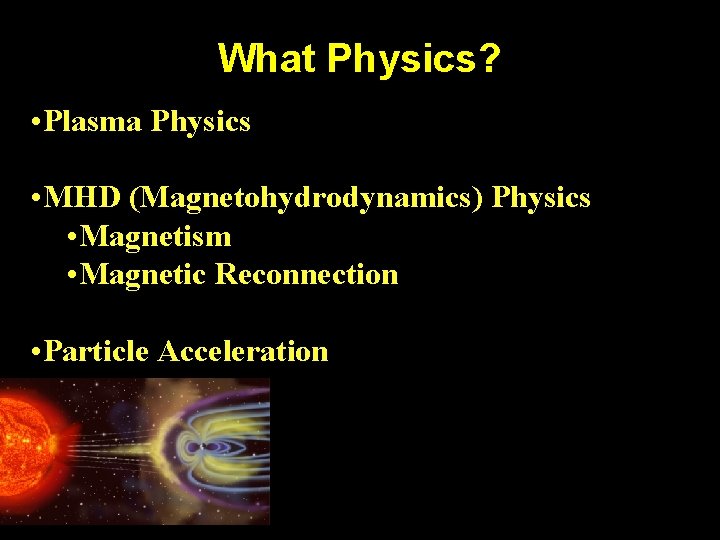 What Physics?

•Plasma Physics

•MHD (Magnetohydrodynamics) Physics
•Magnetism
•Magnetic Reconnection

•Particle Acceleration